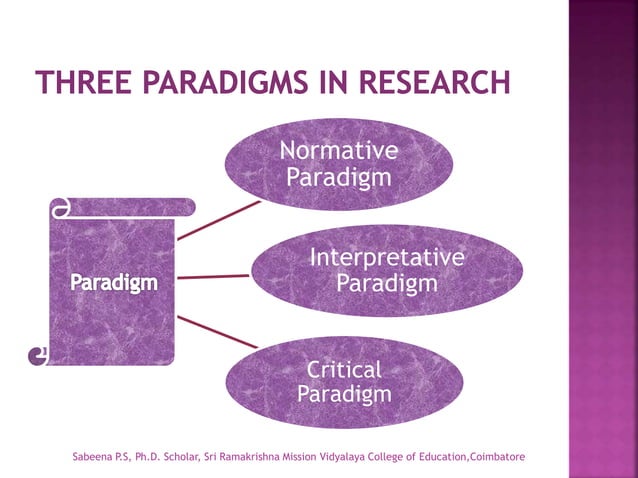 THREE PARADIGMS IN RESEARCH

Paradigm

Normative Paradigm

Interpretative Paradigm

Critical Paradigm

Sabeena P.S, Ph.D. Scholar, Sri Ramakrishna Mission Vidyalaya College of Education,Coimbatore